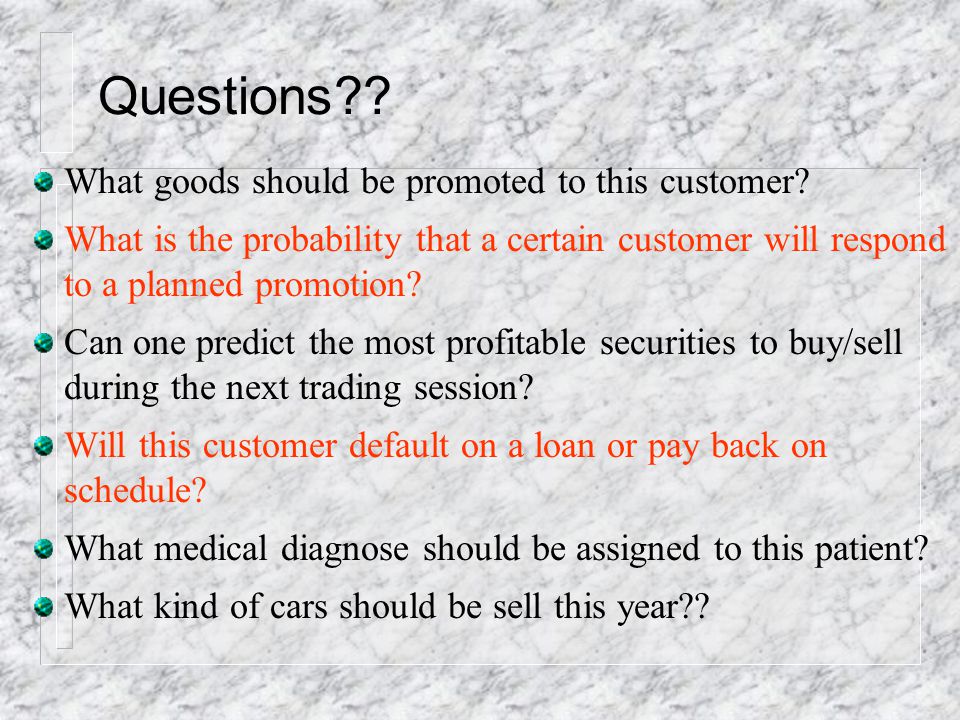 Questions??

What goods should be promoted to this customer?

What is the probability that a certain customer will respond to a planned promotion?

Can one predict the most profitable securities to buy/sell during the next trading session?

Will this customer default on a loan or pay back on schedule?

What medical diagnose should be assigned to this patient?

What kind of cars should be sell this year??